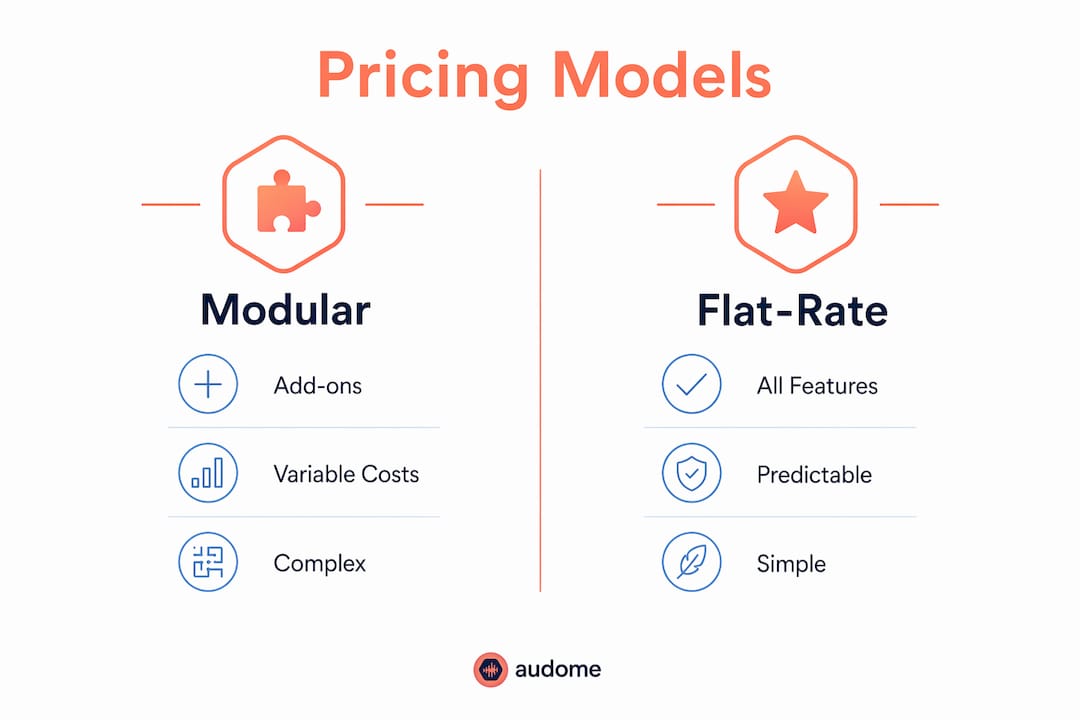 Pricing Models

Modular

Add-ons

Variable Costs

Complex

Flat-Rate

All Features

Predictable

Simple

audome